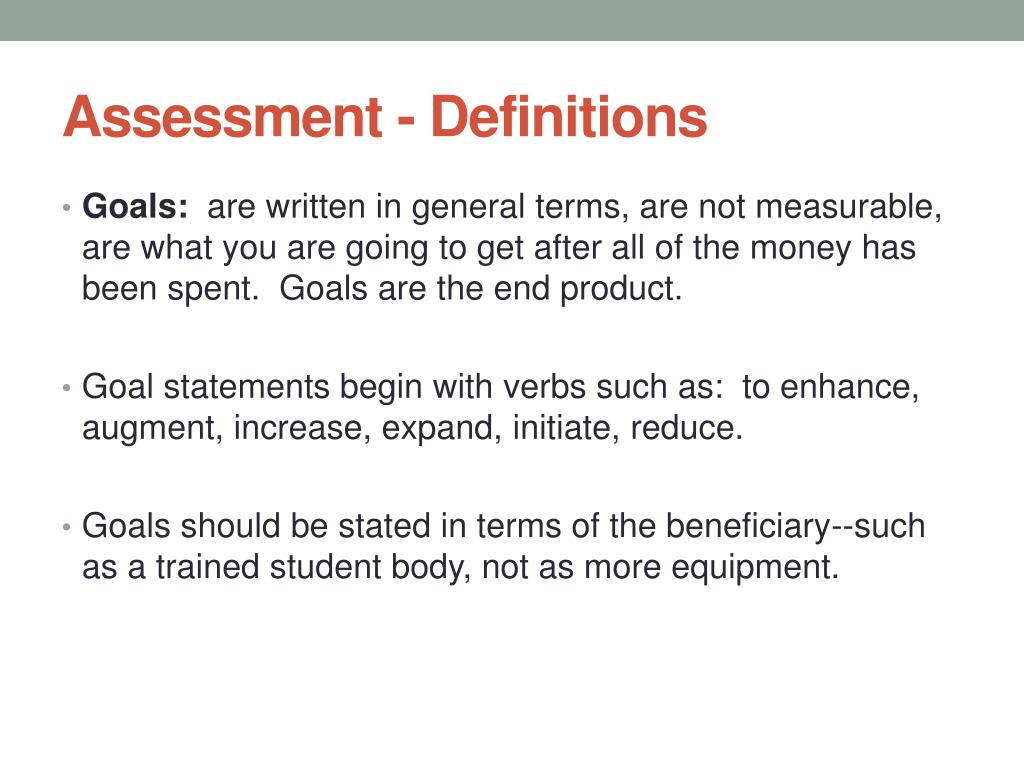 Assessment - Definitions

• Goals: are written in general terms, are not measurable, are what you are going to get after all of the money has been spent. Goals are the end product.

• Goal statements begin with verbs such as: to enhance, augment, increase, expand, initiate, reduce.

• Goals should be stated in terms of the beneficiary--such as a trained student body, not as more equipment.